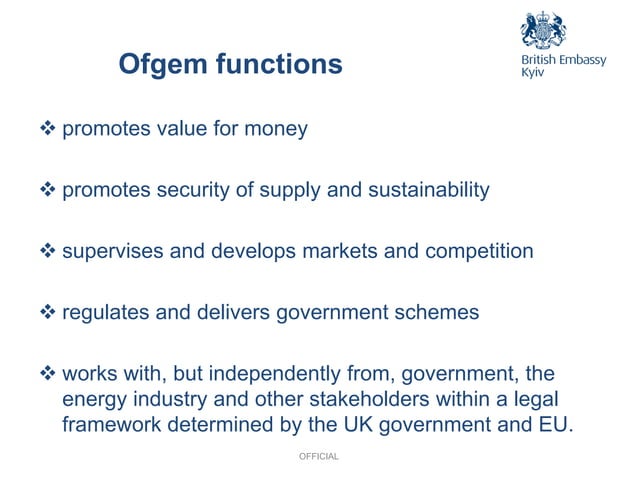 Ofgem functions

British Embassy
Kyiv

❖ promotes value for money

❖ promotes security of supply and sustainability

❖ supervises and develops markets and competition

❖ regulates and delivers government schemes

❖ works with, but independently from, government, the energy industry and other stakeholders within a legal framework determined by the UK government and EU.

OFFICIAL